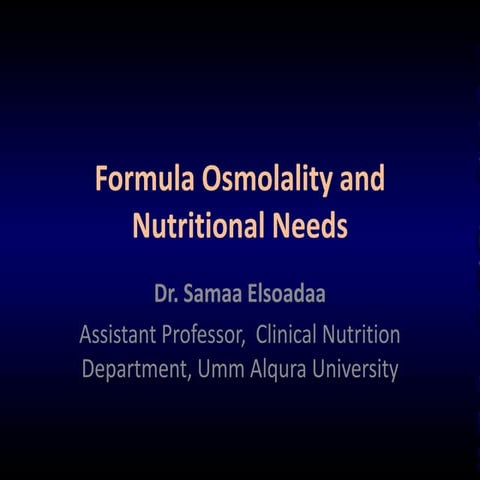 Formula Osmolality and Nutritional Needs

Dr. Samaa Elsoadaa

Assistant Professor, Clinical Nutrition Department, Umm Alqura University